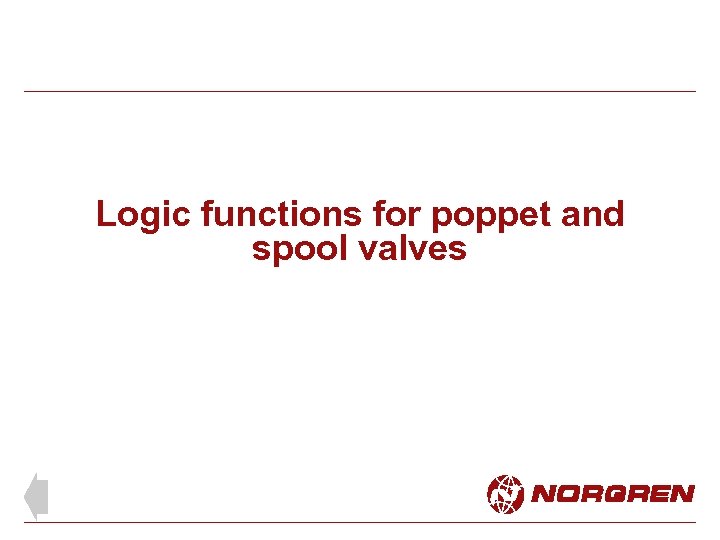 Logic functions for poppet and spool valves

NORGREN